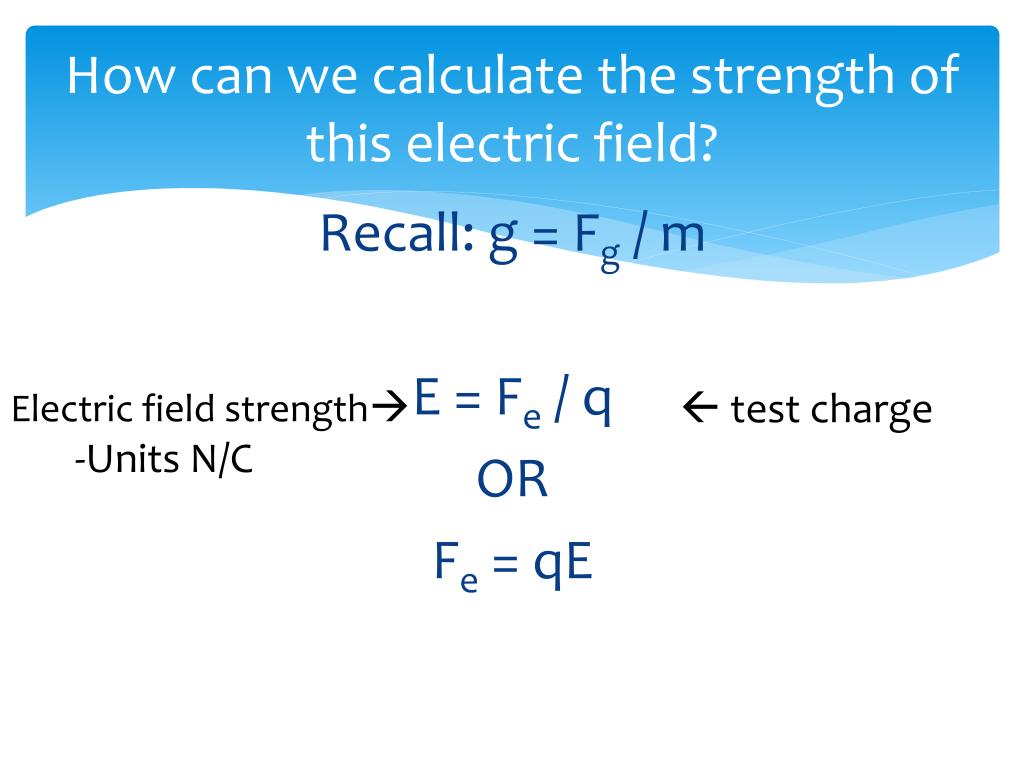 How can we calculate the strength of this electric field?

Recall: $g = F_g / m$

Electric field strength→ $E = F_e / q$ ← test charge
-Units N/C

OR

$F_e = qE$